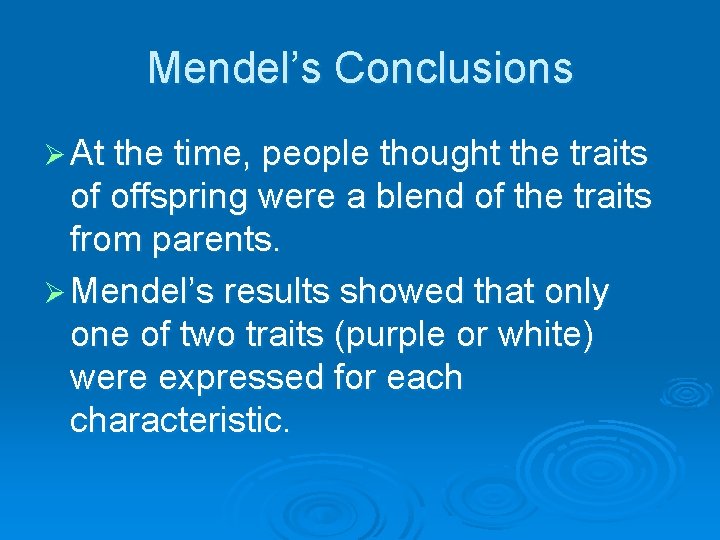 Mendel’s Conclusions

➢ At the time, people thought the traits of offspring were a blend of the traits from parents.

➢ Mendel’s results showed that only one of two traits (purple or white) were expressed for each characteristic.